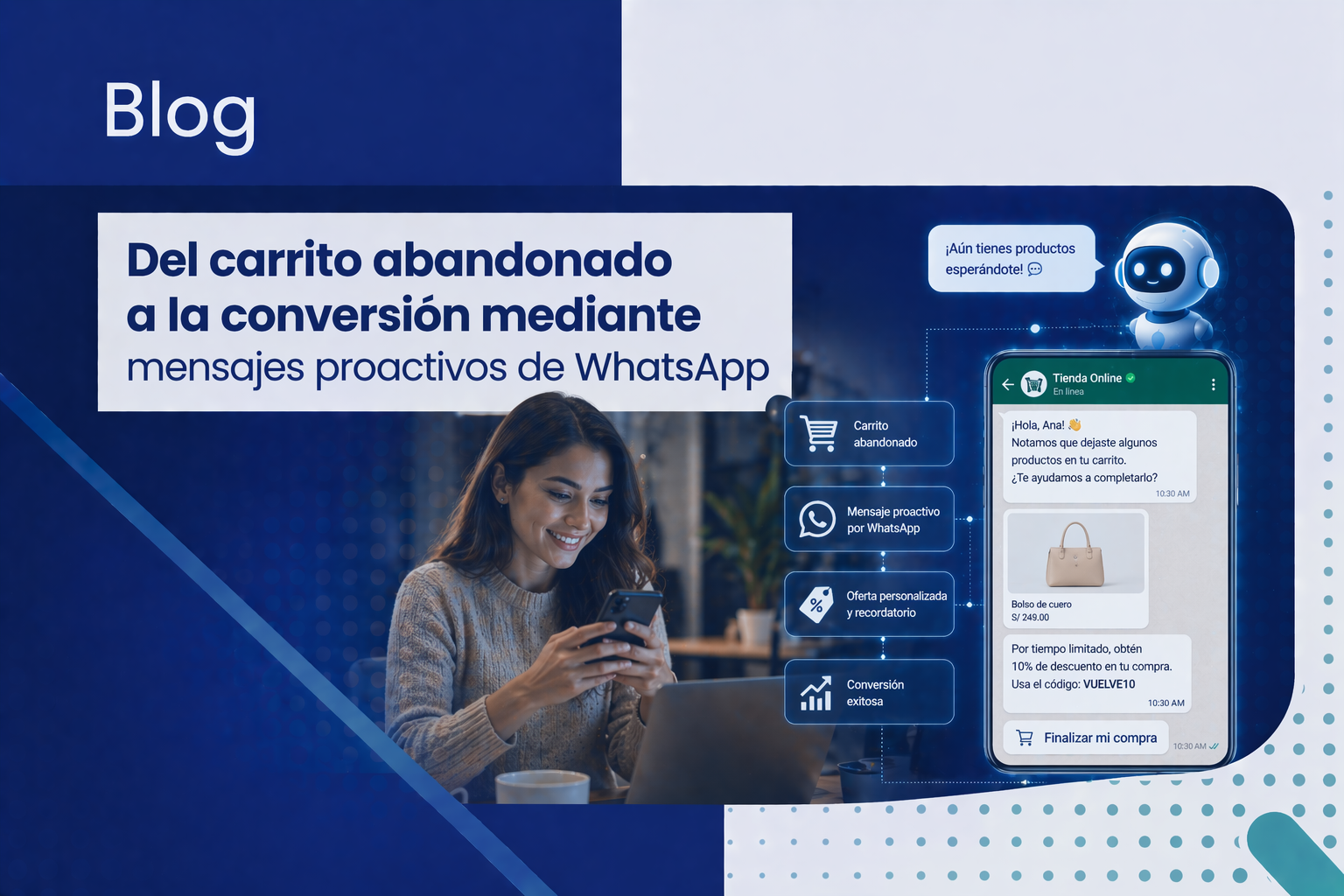 Blog

Del carrito abandonado a la conversión mediante mensajes proactivos de WhatsApp

¡Aún tienes productos esperándote!

Carrito abandonado

Mensaje proactivo por WhatsApp

Oferta personalizada y recordatorio

Conversión exitosa

Tienda Online
En línea

¡Hola, Ana! 👋
Notamos que dejaste algunos productos en tu carrito.
¿Te ayudamos a completarlo?
10:30 AM

Bolso de cuero
S/ 249.00

Por tiempo limitado, obtén 10% de descuento en tu compra.
Usa el código: VUELVE10
10:30 AM

Finalizar mi compra
10:30 AM